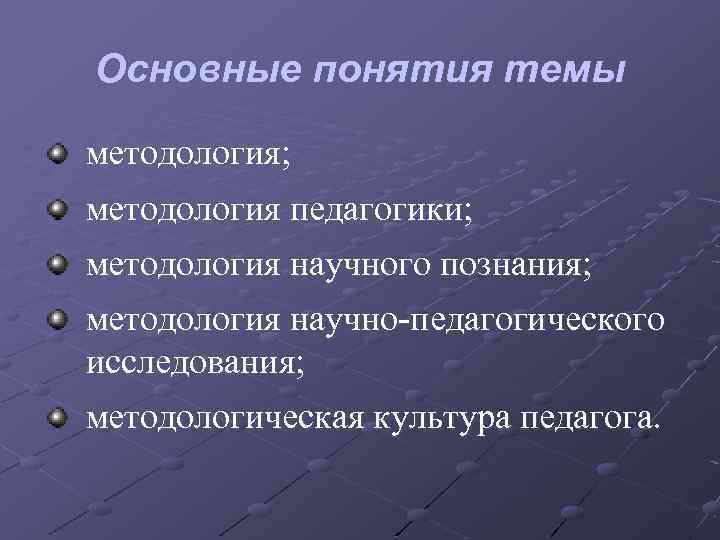 Основные понятия темы

методология;

методология педагогики;

методология научного познания;

методология научно-педагогического исследования;

методологическая культура педагога.